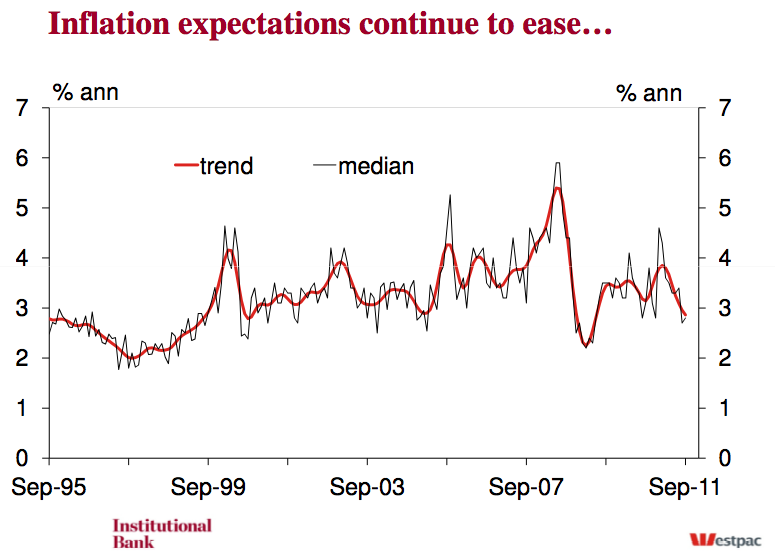 Inflation expectations continue to ease…

% ann
% ann

7
6
5
4
3
2
1
0

7
6
5
4
3
2
1
0

trend
median

Sep-95
Sep-99
Sep-03
Sep-07
Sep-11

Institutional Bank

Westpac